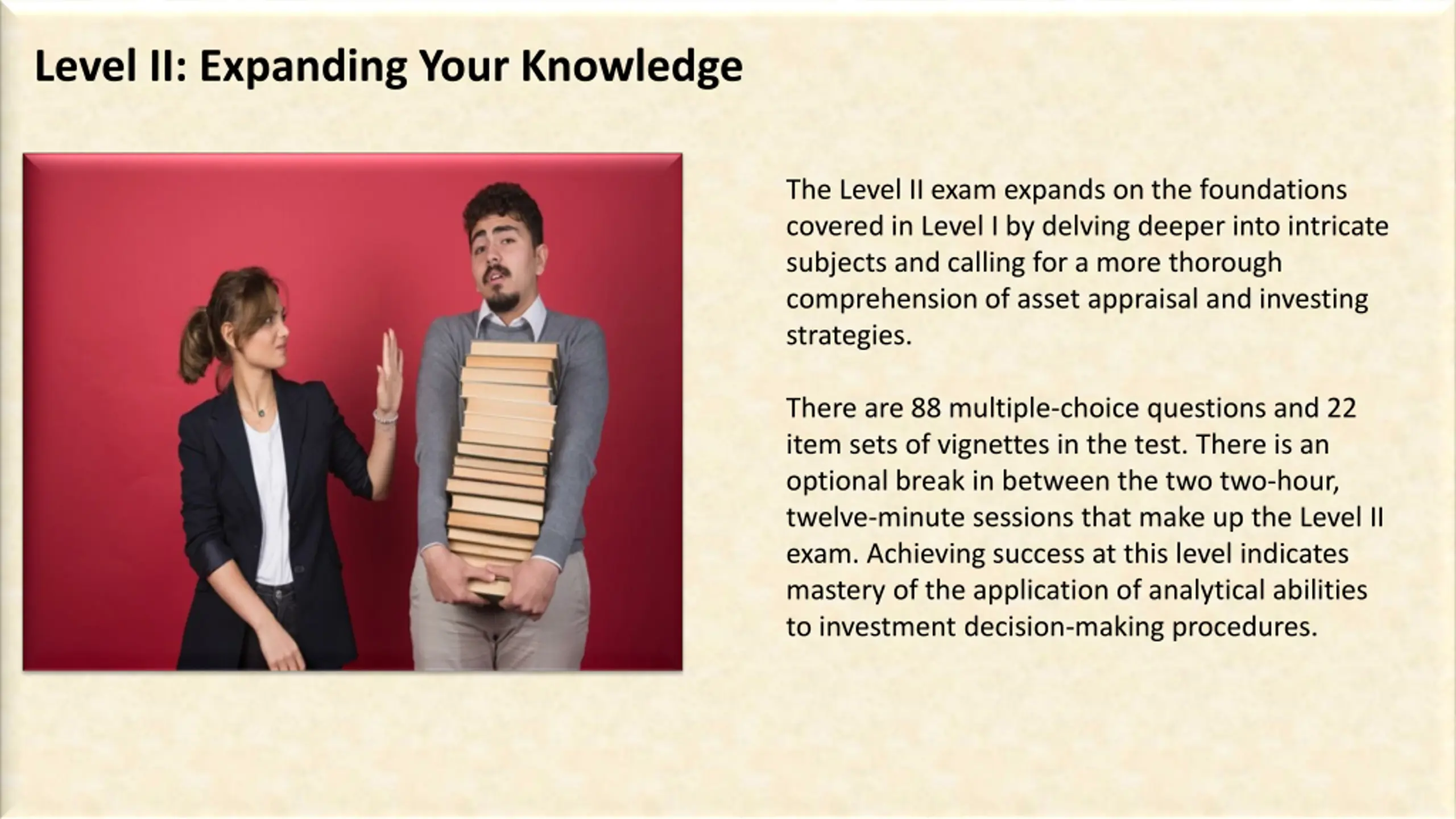 Level II: Expanding Your Knowledge

The Level II exam expands on the foundations covered in Level I by delving deeper into intricate subjects and calling for a more thorough comprehension of asset appraisal and investing strategies.

There are 88 multiple-choice questions and 22 item sets of vignettes in the test. There is an optional break in between the two two-hour, twelve-minute sessions that make up the Level II exam. Achieving success at this level indicates mastery of the application of analytical abilities to investment decision-making procedures.